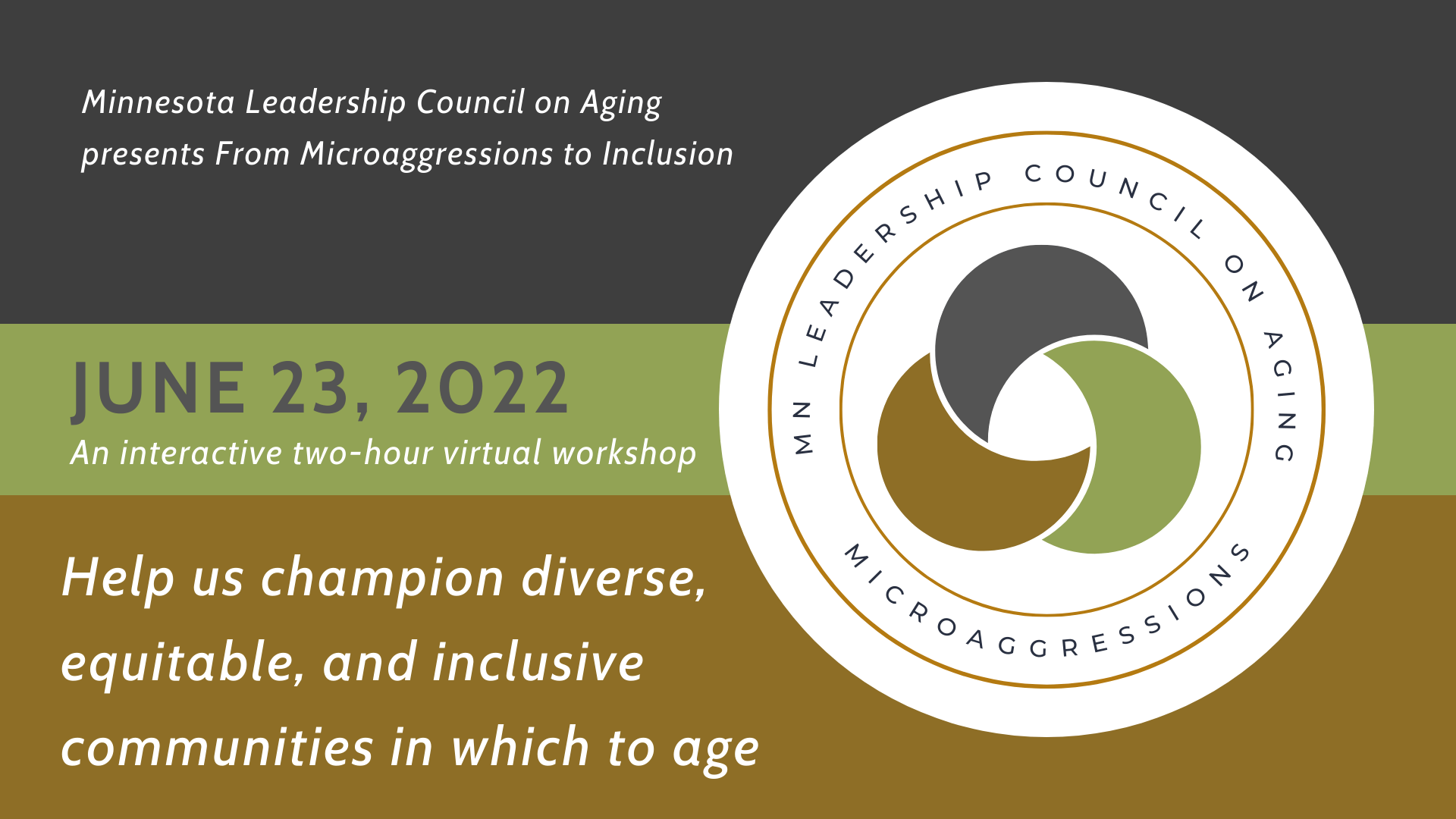 Minnesota Leadership Council on Aging presents From Microaggressions to Inclusion

JUNE 23, 2022

An interactive two-hour virtual workshop

Help us champion diverse, equitable, and inclusive communities in which to age

MN LEADERSHIP COUNCIL ON AGING

MICROAGGRESSIONS